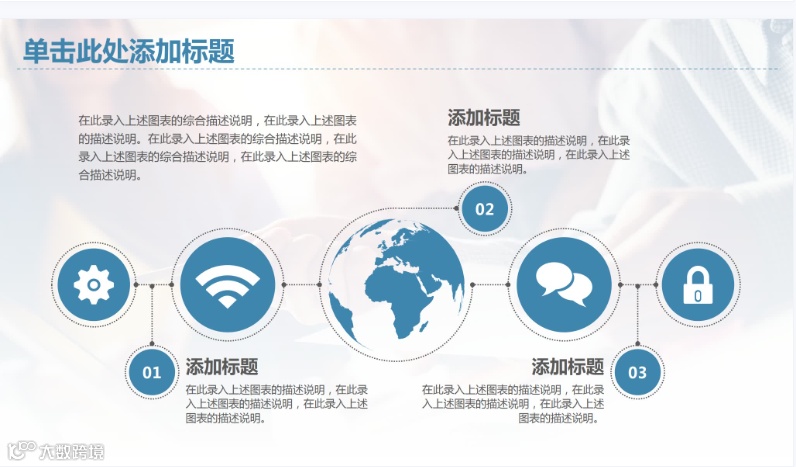 单击此处添加标题

在此录入上述图表的综合描述说明，在此录入上述图表的描述说明。在此录入上述图表的综合描述说明，在此录入上述图表的综合描述说明，在此录入上述图表的综合描述说明。

添加标题
在此录入上述图表的描述说明，在此录入上述图表的描述说明，在此录入上述图表的描述说明。

02

01
添加标题
在此录入上述图表的描述说明，在此录入上述图表的描述说明，在此录入上述图表的描述说明。

添加标题
在此录入上述图表的描述说明，在此录入上述图表的描述说明，在此录入上述图表的描述说明。
03

大数跨境